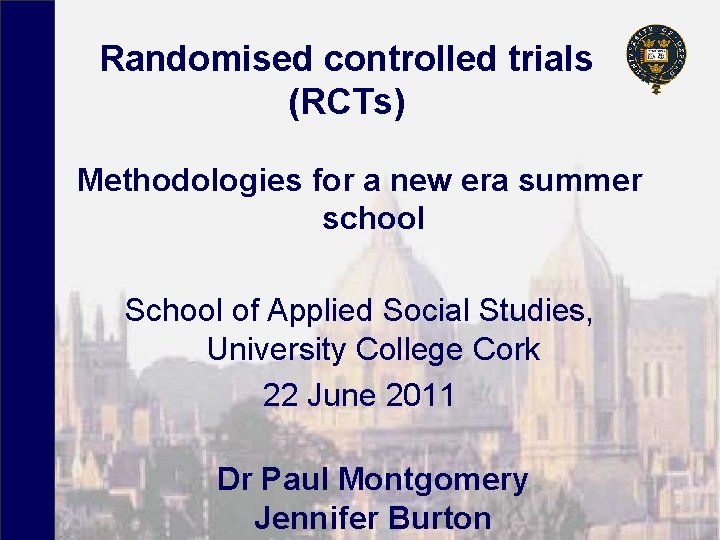 Randomised controlled trials (RCTs)

Methodologies for a new era summer school

School of Applied Social Studies, University College Cork

22 June 2011

Dr Paul Montgomery
Jennifer Burton